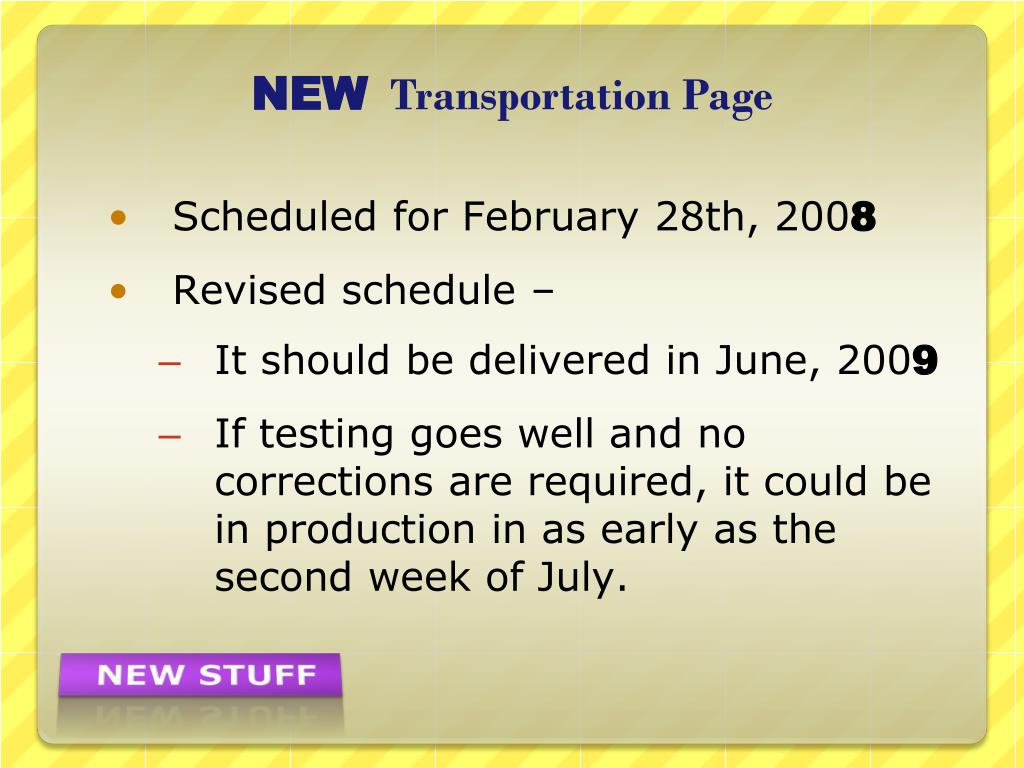 NEW Transportation Page

• Scheduled for February 28th, 2008

• Revised schedule –

– It should be delivered in June, 2009

– If testing goes well and no corrections are required, it could be in production in as early as the second week of July.

NEW STUFF